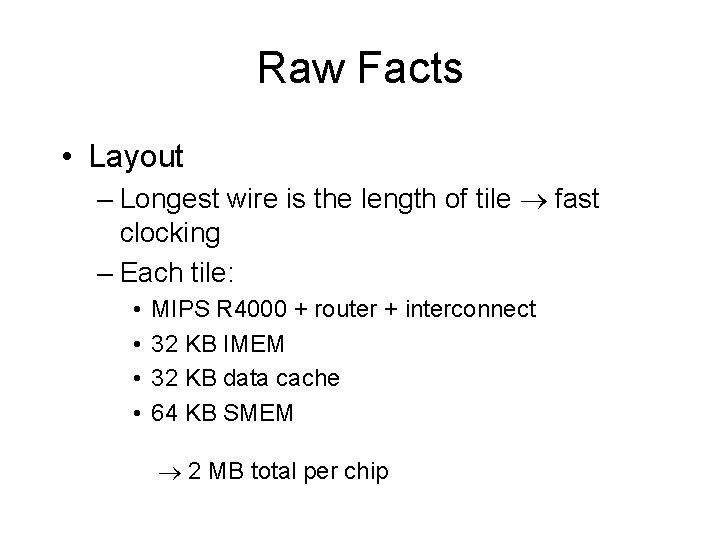 Raw Facts

• Layout
– Longest wire is the length of tile $\rightarrow$ fast clocking
– Each tile:
• MIPS R4000 + router + interconnect
• 32 KB IMEM
• 32 KB data cache
• 64 KB SMEM

$\rightarrow$ 2 MB total per chip